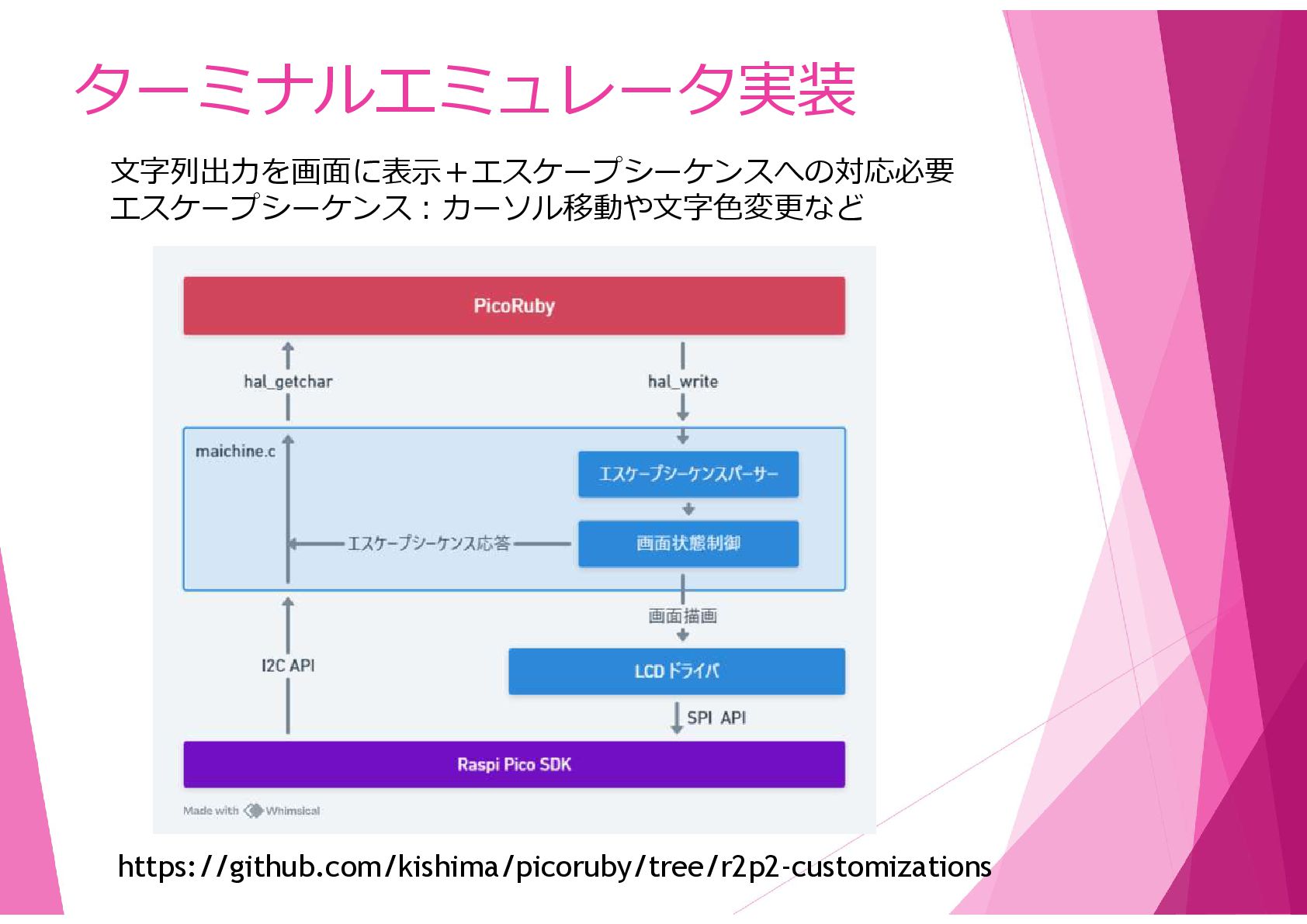 ターミナルエミュレータ実装

文字列出力を画面に表示＋エスケープシーケンスへの対応必要
エスケープシーケンス：カーソル移動や文字色変更など

PicoRuby

hal_getchar

hal_write

maichine.c

エスケープシーケンスパーサー

エスケープシーケンス応答

画面状態制御

画面描画

I2C API

LCD ドライバ

SPI API

Raspi Pico SDK

Made with Whimsical

https://github.com/kishima/picoruby/tree/r2p2-customizations